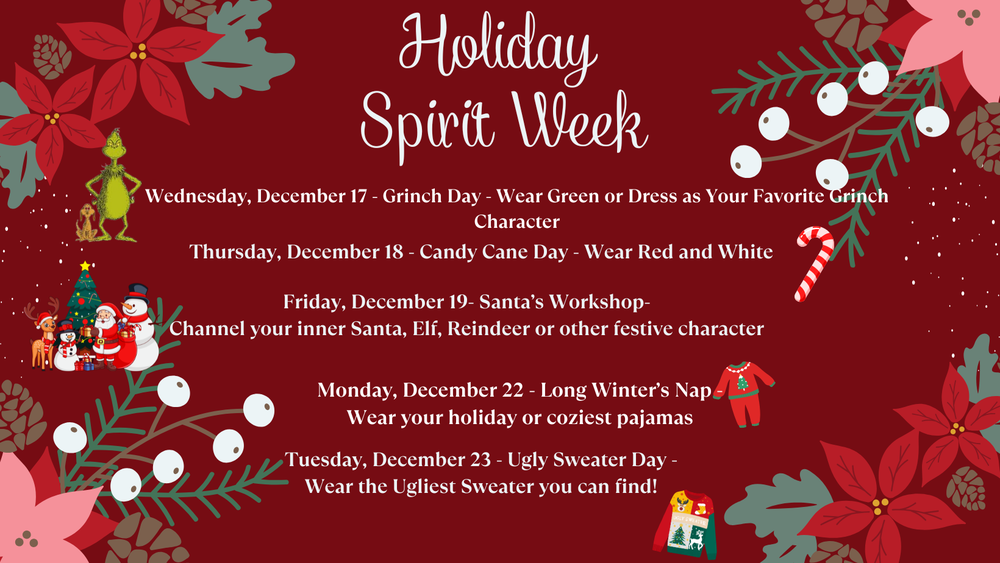 Holiday Spirit Week

Wednesday, December 17 - Grinch Day - Wear Green or Dress as Your Favorite Grinch Character

Thursday, December 18 - Candy Cane Day - Wear Red and White

Friday, December 19- Santa's Workshop- Channel your inner Santa, Elf, Reindeer or other festive character

Monday, December 22 - Long Winter's Nap - Wear your holiday or coziest pajamas

Tuesday, December 23 - Ugly Sweater Day - Wear the Ugliest Sweater you can find!